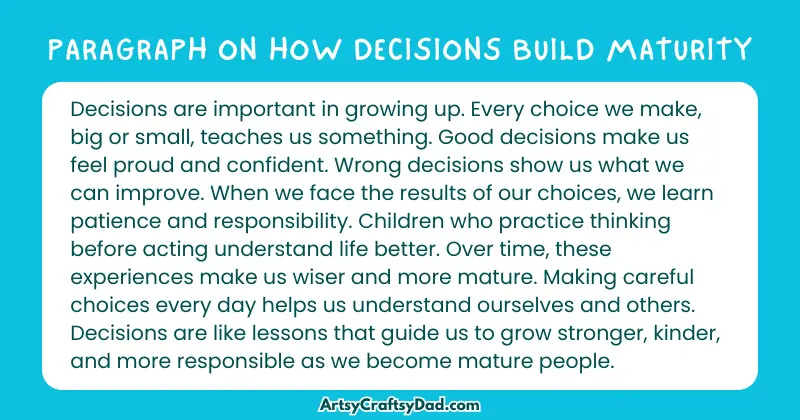 PARAGRAPH ON HOW DECISIONS BUILD MATURITY

Decisions are important in growing up. Every choice we make, big or small, teaches us something. Good decisions make us feel proud and confident. Wrong decisions show us what we can improve. When we face the results of our choices, we learn patience and responsibility. Children who practice thinking before acting understand life better. Over time, these experiences make us wiser and more mature. Making careful choices every day helps us understand ourselves and others. Decisions are like lessons that guide us to grow stronger, kinder, and more responsible as we become mature people.

ArtsyCraftsyDad.com